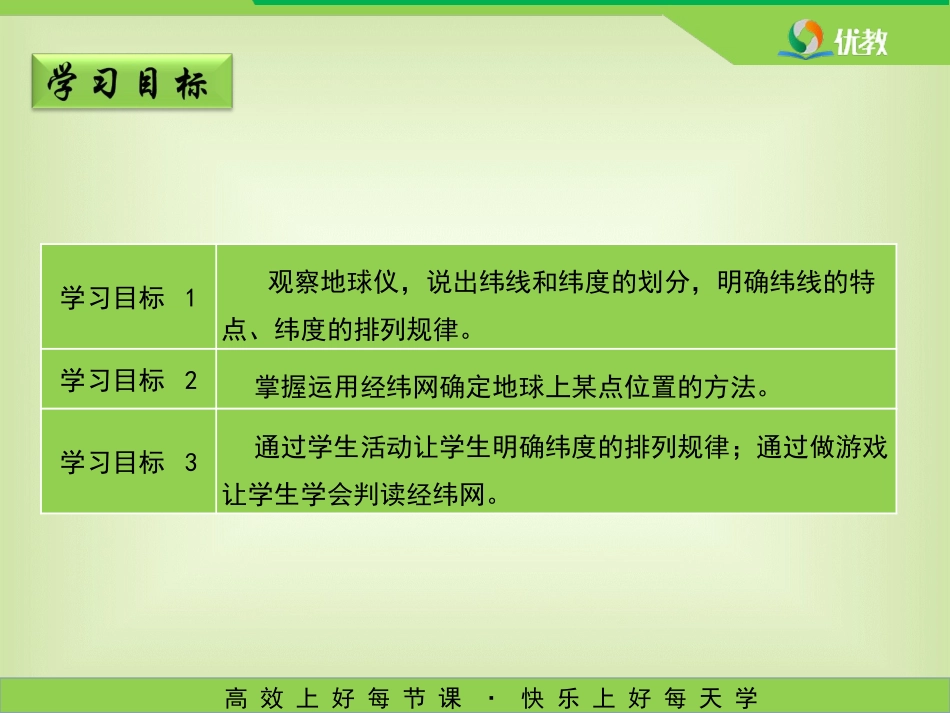 优教

学习目标

| 学习目标 1 | 观察地球仪，说出纬线和纬度的划分，明确纬线的特点、纬度的排列规律。 |
|---|---|
| 学习目标 2 | 掌握运用经纬网确定地球上某点位置的方法。 |
| 学习目标 3 | 通过学生活动让学生明确纬度的排列规律；通过做游戏让学生学会判读经纬网。 |

高效上好每节课 · 快乐上好每天学